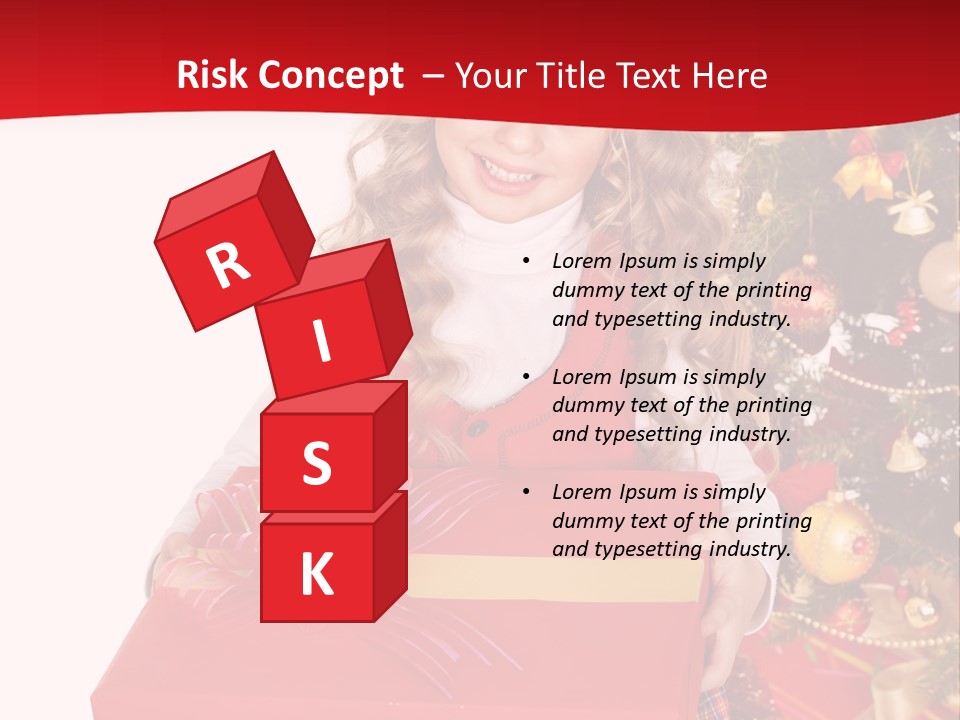 Risk Concept – Your Title Text Here

R
I
S
K

• Lorem Ipsum is simply dummy text of the printing and typesetting industry.

• Lorem Ipsum is simply dummy text of the printing and typesetting industry.

• Lorem Ipsum is simply dummy text of the printing and typesetting industry.